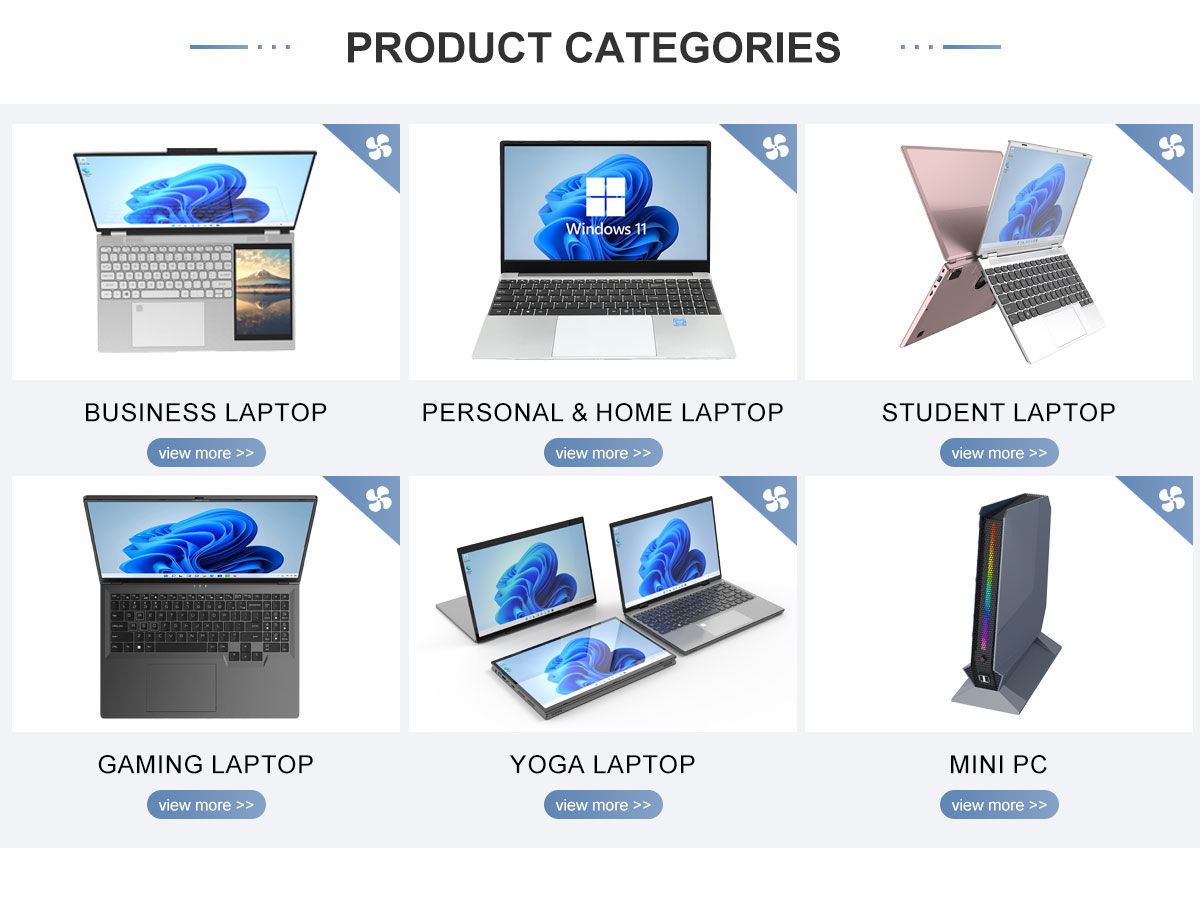 PRODUCT CATEGORIES

Windows 11

BUSINESS LAPTOP
view more >>

PERSONAL & HOME LAPTOP
view more >>

STUDENT LAPTOP
view more >>

GAMING LAPTOP
view more >>

YOGA LAPTOP
view more >>

MINI PC
view more >>